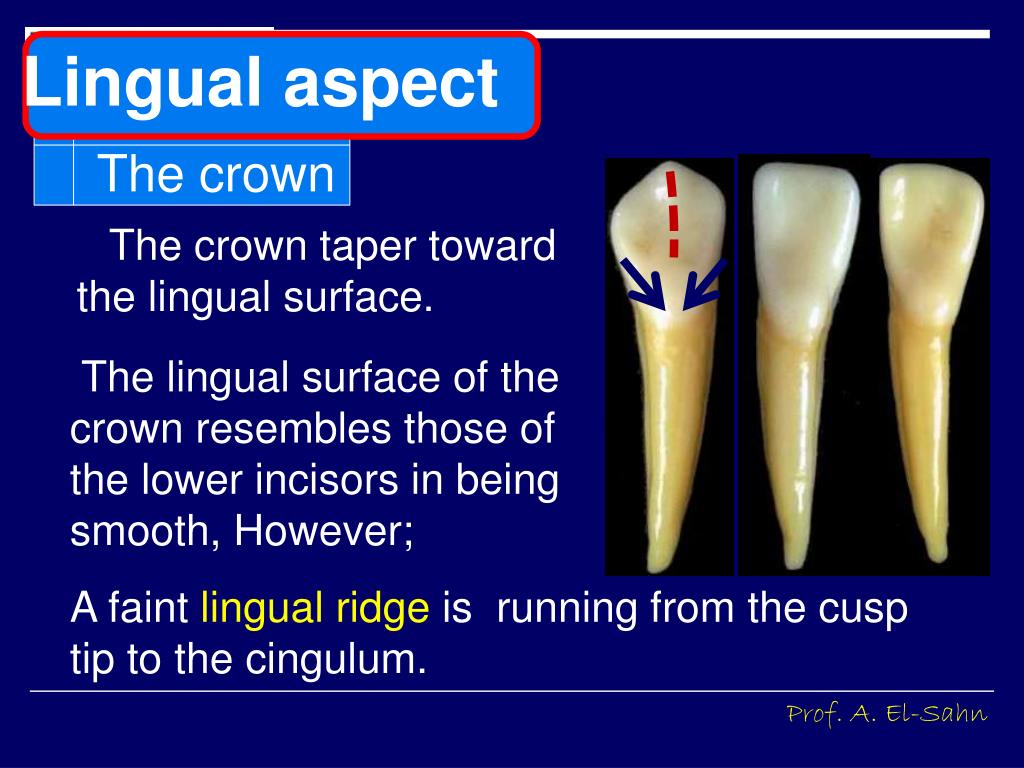 Lingual aspect

The crown

The crown taper toward the lingual surface.

The lingual surface of the crown resembles those of the lower incisors in being smooth, However;

A faint lingual ridge is running from the cusp tip to the cingulum.

Prof. A. El-Sahn